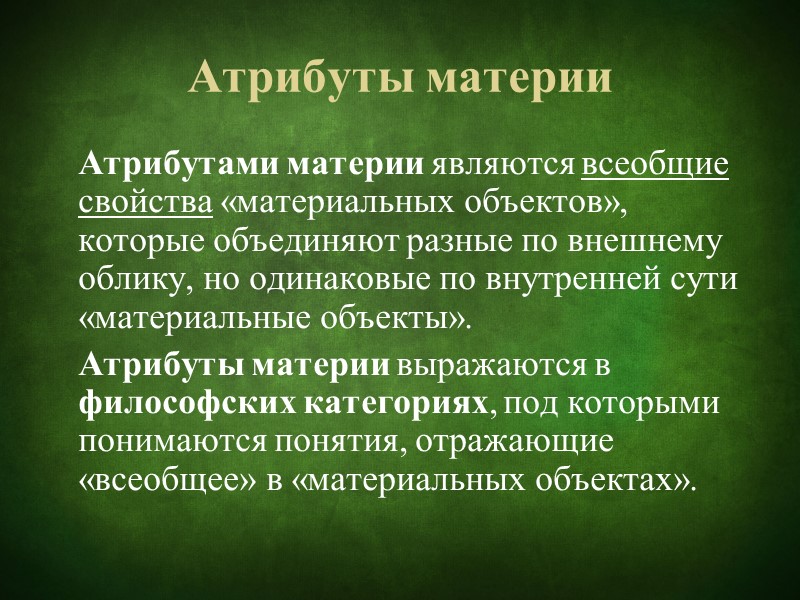 Атрибуты материи

Атрибутами материи являются всеобщие свойства «материальных объектов», которые объединяют разные по внешнему облику, но одинаковые по внутренней сути «материальные объекты».

Атрибуты материи выражаются в философских категориях, под которыми понимаются понятия, отражающие «всеобщее» в «материальных объектах».